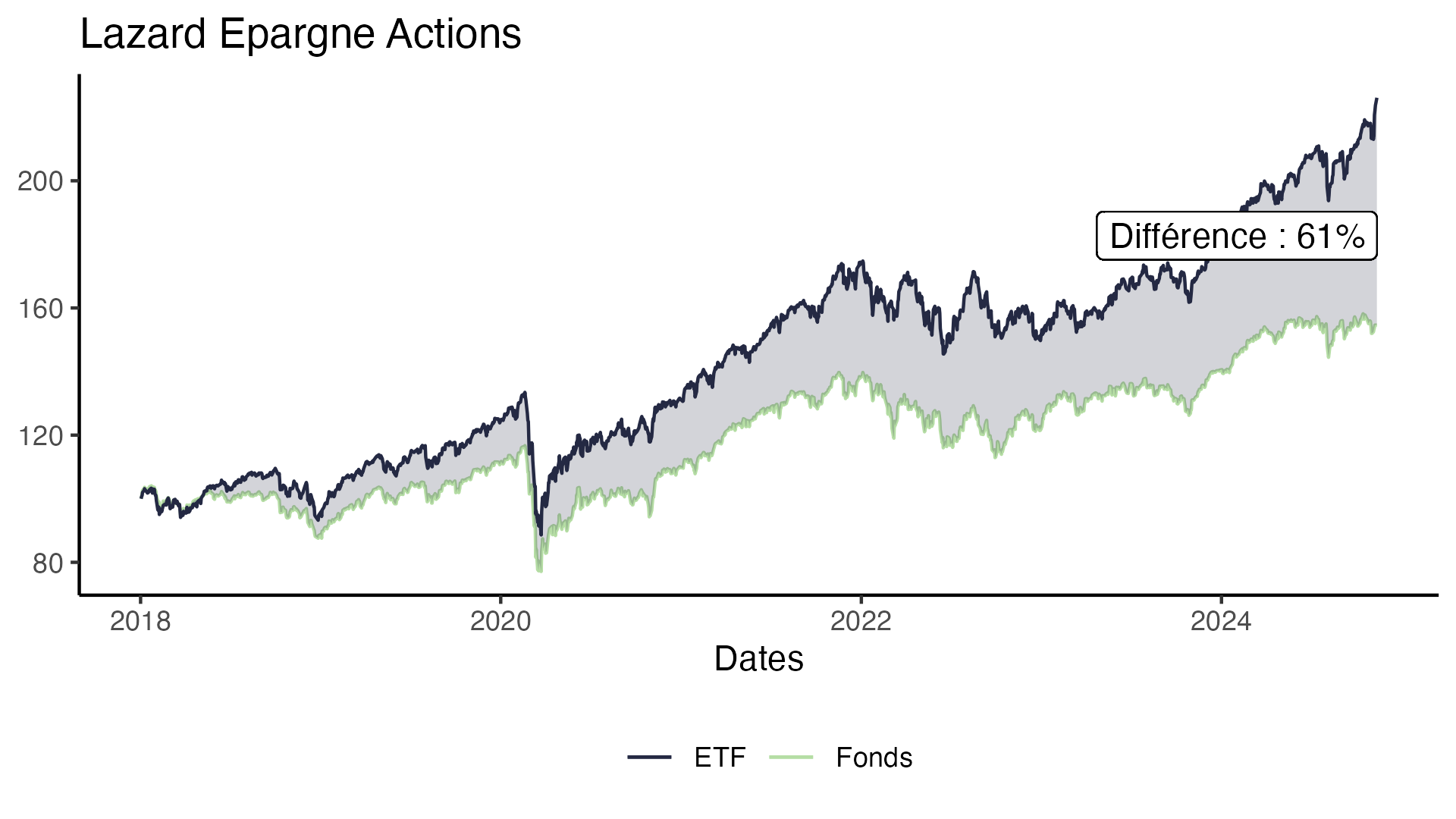 Lazard Epargne Actions

200
160
120
80

Différence : 61%

2018
2020
2022
2024

Dates

ETF
Fonds